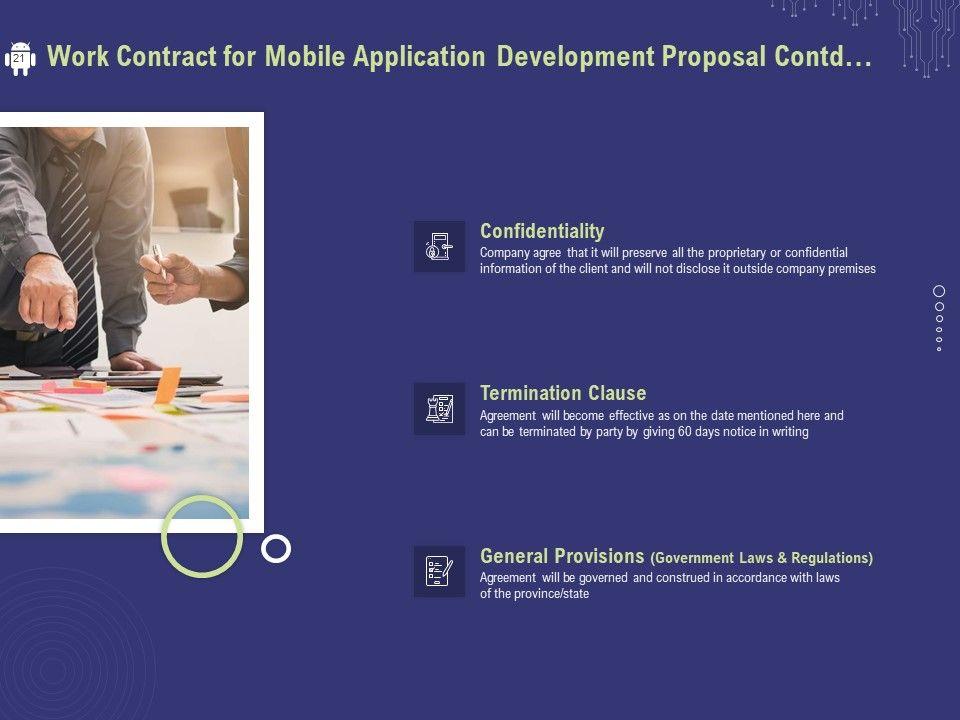 21

Work Contract for Mobile Application Development Proposal Contd…

Confidentiality
Company agree that it will preserve all the proprietary or confidential information of the client and will not disclose it outside company premises

Termination Clause
Agreement will become effective as on the date mentioned here and can be terminated by party by giving 60 days notice in writing

General Provisions (Government Laws & Regulations)
Agreement will be governed and construed in accordance with laws of the province/state